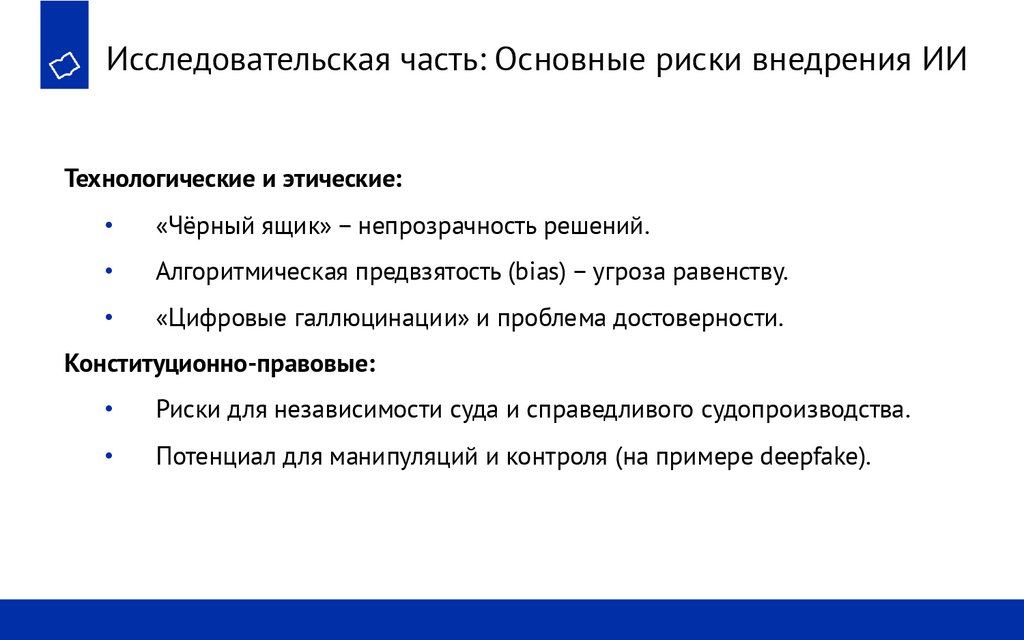 Исследовательская часть: Основные риски внедрения ИИ

Технологические и этические:

• «Чёрный ящик» – непрозрачность решений.

• Алгоритмическая предвзятость (bias) – угроза равенству.

• «Цифровые галлюцинации» и проблема достоверности.

Конституционно-правовые:

• Риски для независимости суда и справедливого судопроизводства.

• Потенциал для манипуляций и контроля (на примере deepfake).